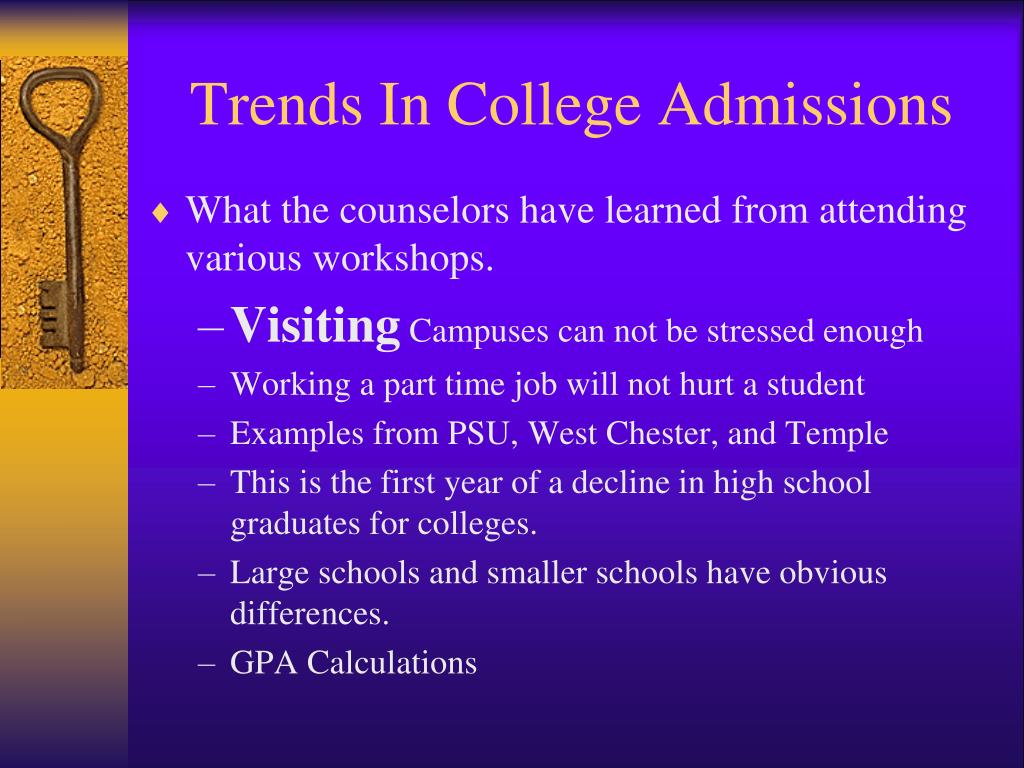 Trends In College Admissions

♦ What the counselors have learned from attending various workshops.

– Visiting Campuses can not be stressed enough
– Working a part time job will not hurt a student
– Examples from PSU, West Chester, and Temple
– This is the first year of a decline in high school graduates for colleges.
– Large schools and smaller schools have obvious differences.
– GPA Calculations